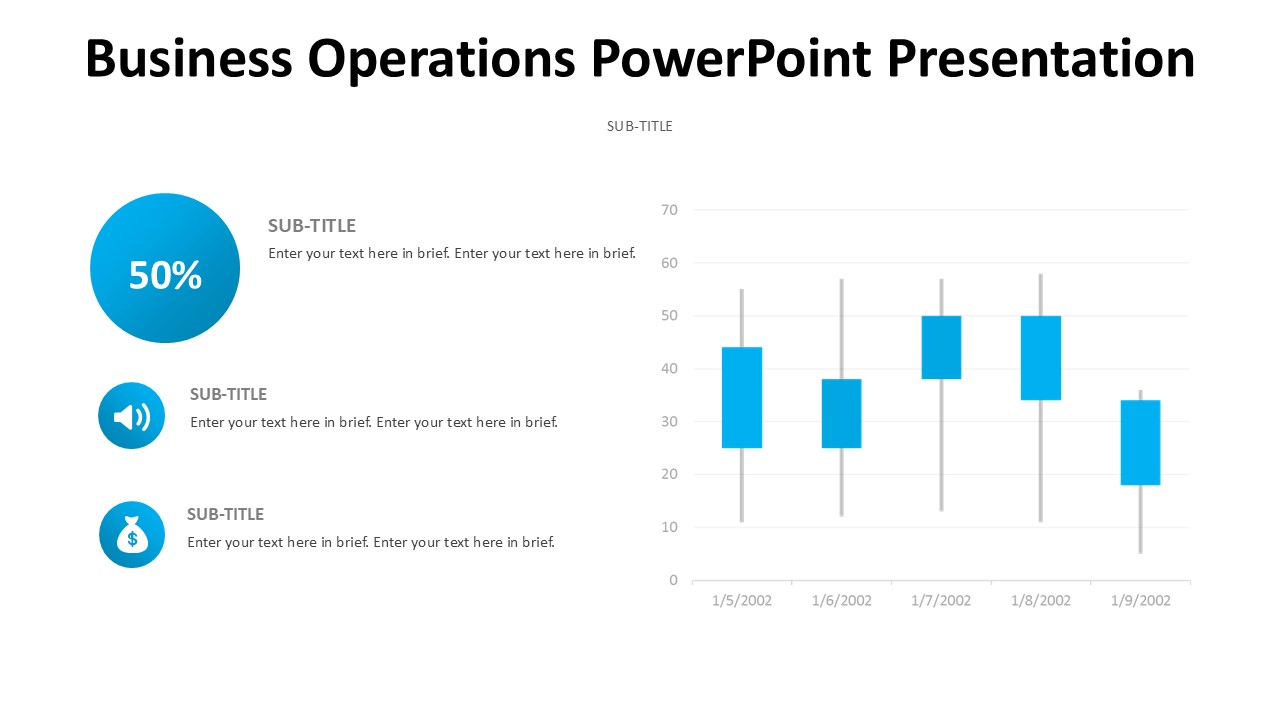 Business Operations PowerPoint Presentation

SUB-TITLE

50%

SUB-TITLE

Enter your text here in brief. Enter your text here in brief.

SUB-TITLE

Enter your text here in brief. Enter your text here in brief.

$

SUB-TITLE

Enter your text here in brief. Enter your text here in brief.

70
60
50
40
30
20
10
0

1/5/2002 1/6/2002 1/7/2002 1/8/2002 1/9/2002